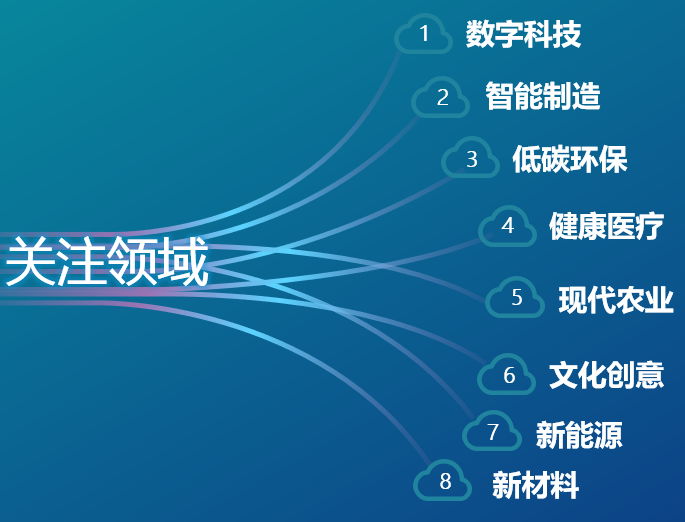 关注领域

1 数字科技

2 智能制造

3 低碳环保

4 健康医疗

5 现代农业

6 文化创意

7 新能源

8 新材料